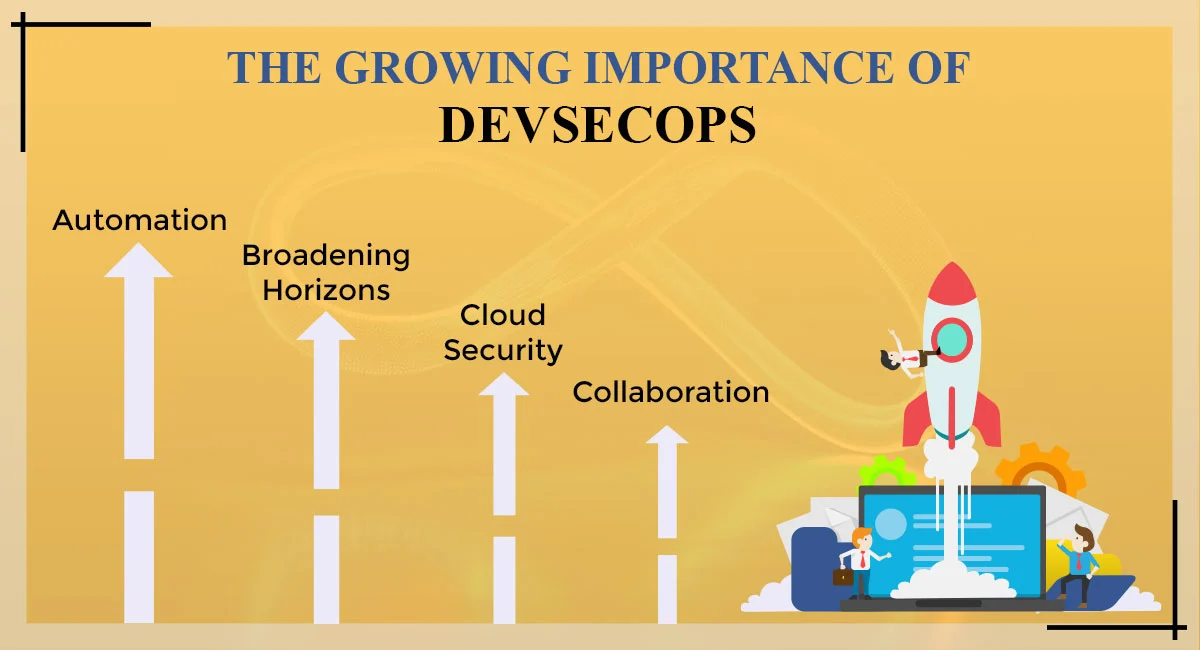 THE GROWING IMPORTANCE OF
DEVSECOPS

Automation

Broadening Horizons

Cloud Security

Collaboration